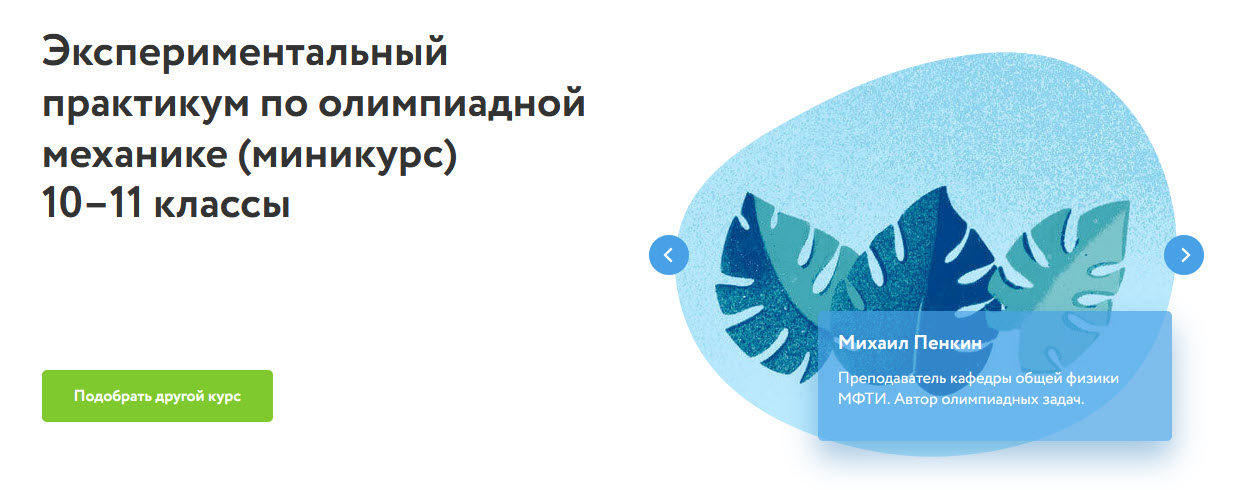 Экспериментальный практикум по олимпиадной механике (миникурс) 10–11 классы

Подобрать другой курс

Михаил Пенкин

Преподаватель кафедры общей физики МФТИ. Автор олимпиадных задач.